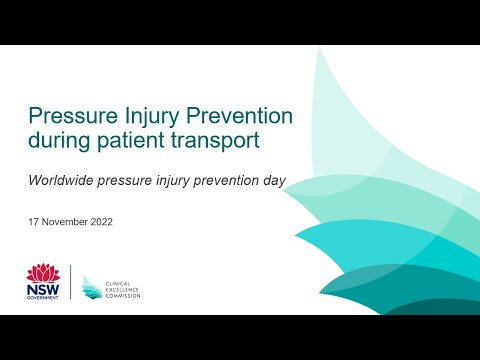 Pressure Injury Prevention during patient transport

Worldwide pressure injury prevention day

17 November 2022

NSW GOVERNMENT

CLINICAL EXCELLENCE COMMISSION